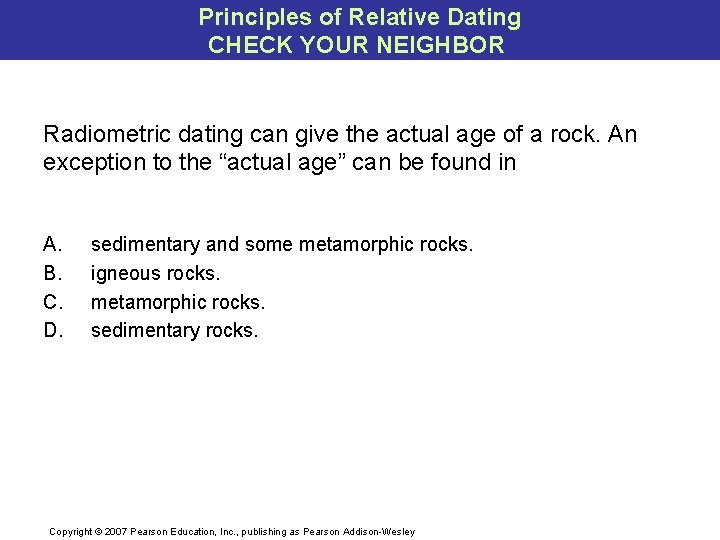 Principles of Relative Dating
CHECK YOUR NEIGHBOR

Radiometric dating can give the actual age of a rock. An exception to the “actual age” can be found in

A. sedimentary and some metamorphic rocks.
B. igneous rocks.
C. metamorphic rocks.
D. sedimentary rocks.

Copyright © 2007 Pearson Education, Inc., publishing as Pearson Addison-Wesley